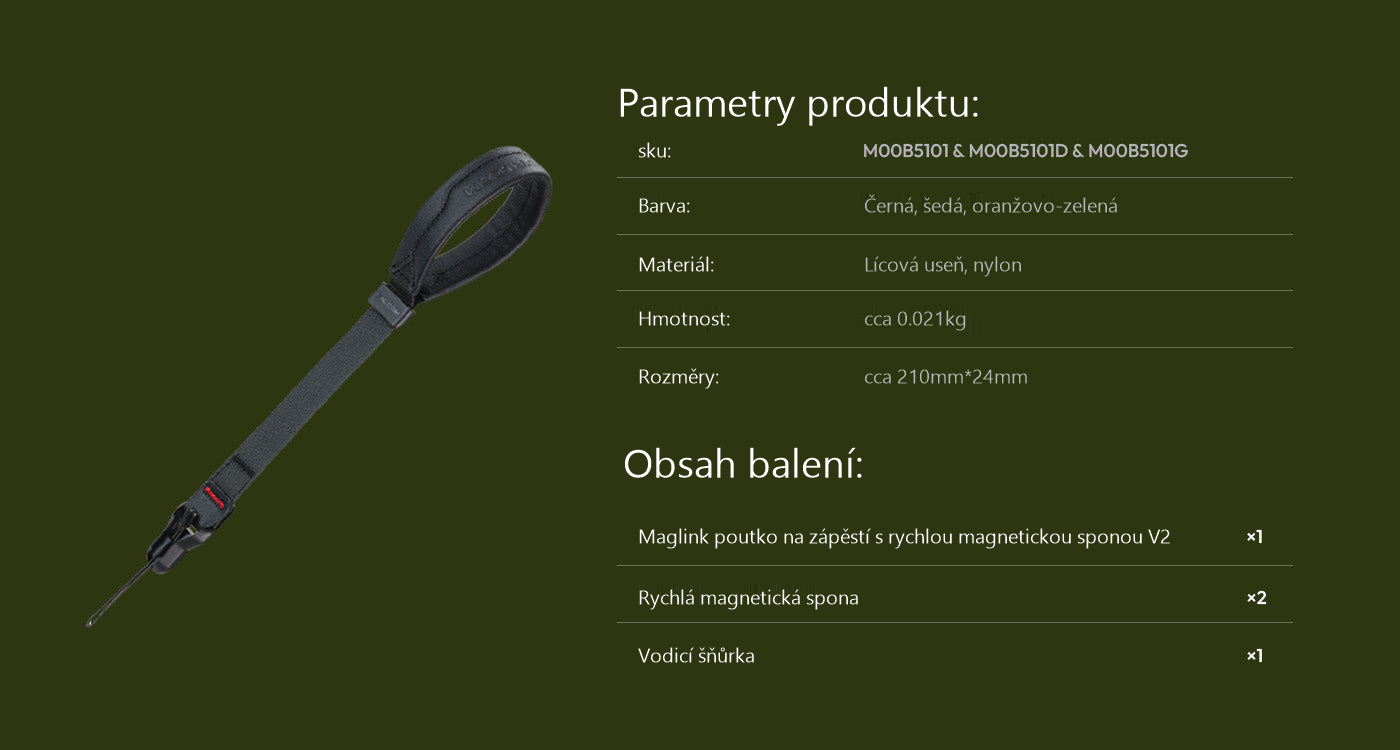 Parametry produktu:

| sku: | M00B5101 & M00B5101D & M00B5101G |
|---|---|
| Barva: | Černá, šedá, oranžovo-zelená |
| Materiál: | Lícová useň, nylon |
| Hmotnost: | cca 0.021kg |
| Rozměry: | cca 210mm*24mm |

Obsah balení:

| Maglink poutko na zápěstí s rychlou magnetickou sponou V2 | ×1 |
|---|---|
| Rychlá magnetická spona | ×2 |
| Vodicí šňůrka | ×1 |